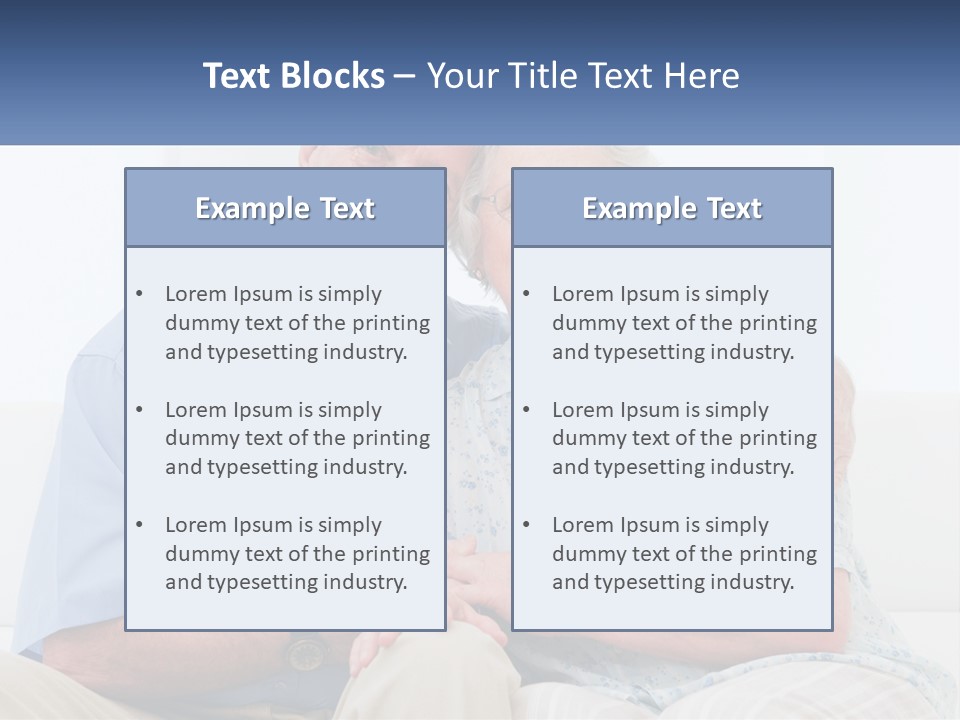 Text Blocks – Your Title Text Here

Example Text

• Lorem Ipsum is simply dummy text of the printing and typesetting industry.

• Lorem Ipsum is simply dummy text of the printing and typesetting industry.

• Lorem Ipsum is simply dummy text of the printing and typesetting industry.

Example Text

• Lorem Ipsum is simply dummy text of the printing and typesetting industry.

• Lorem Ipsum is simply dummy text of the printing and typesetting industry.

• Lorem Ipsum is simply dummy text of the printing and typesetting industry.